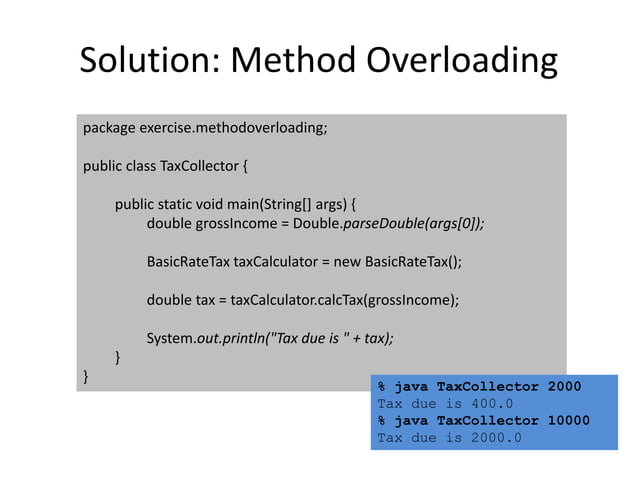 Solution: Method Overloading

package exercise.methodoverloading;

public class TaxCollector {

public static void main(String[] args) {
double grossIncome = Double.parseDouble(args[0]);

BasicRateTax taxCalculator = new BasicRateTax();

double tax = taxCalculator.calcTax(grossIncome);

System.out.println("Tax due is " + tax);
}
}

% java TaxCollector 2000
Tax due is 400.0
% java TaxCollector 10000
Tax due is 2000.0